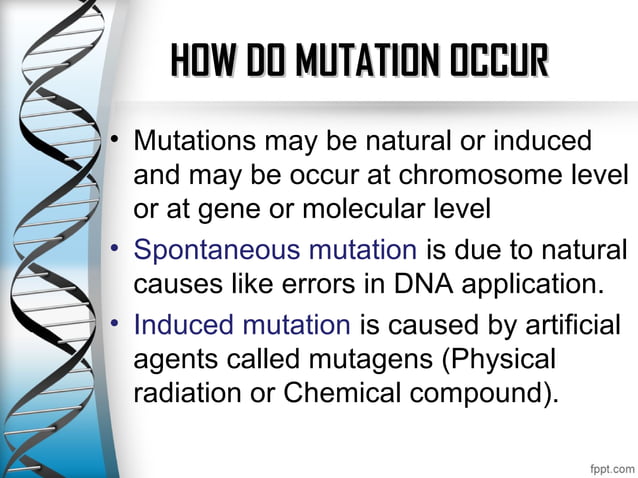 HOW DO MUTATION OCCUR

• Mutations may be natural or induced and may be occur at chromosome level or at gene or molecular level

• Spontaneous mutation is due to natural causes like errors in DNA application.

• Induced mutation is caused by artificial agents called mutagens (Physical radiation or Chemical compound).

fppt.com